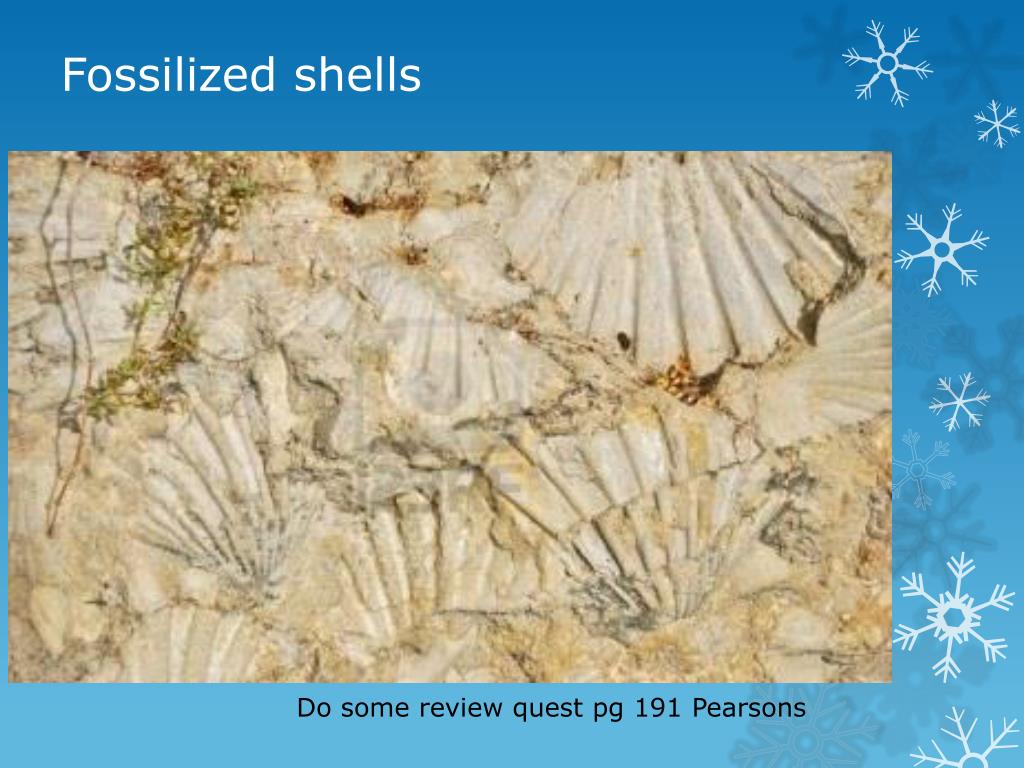 Fossilized shells

Do some review quest pg 191 Pearsons